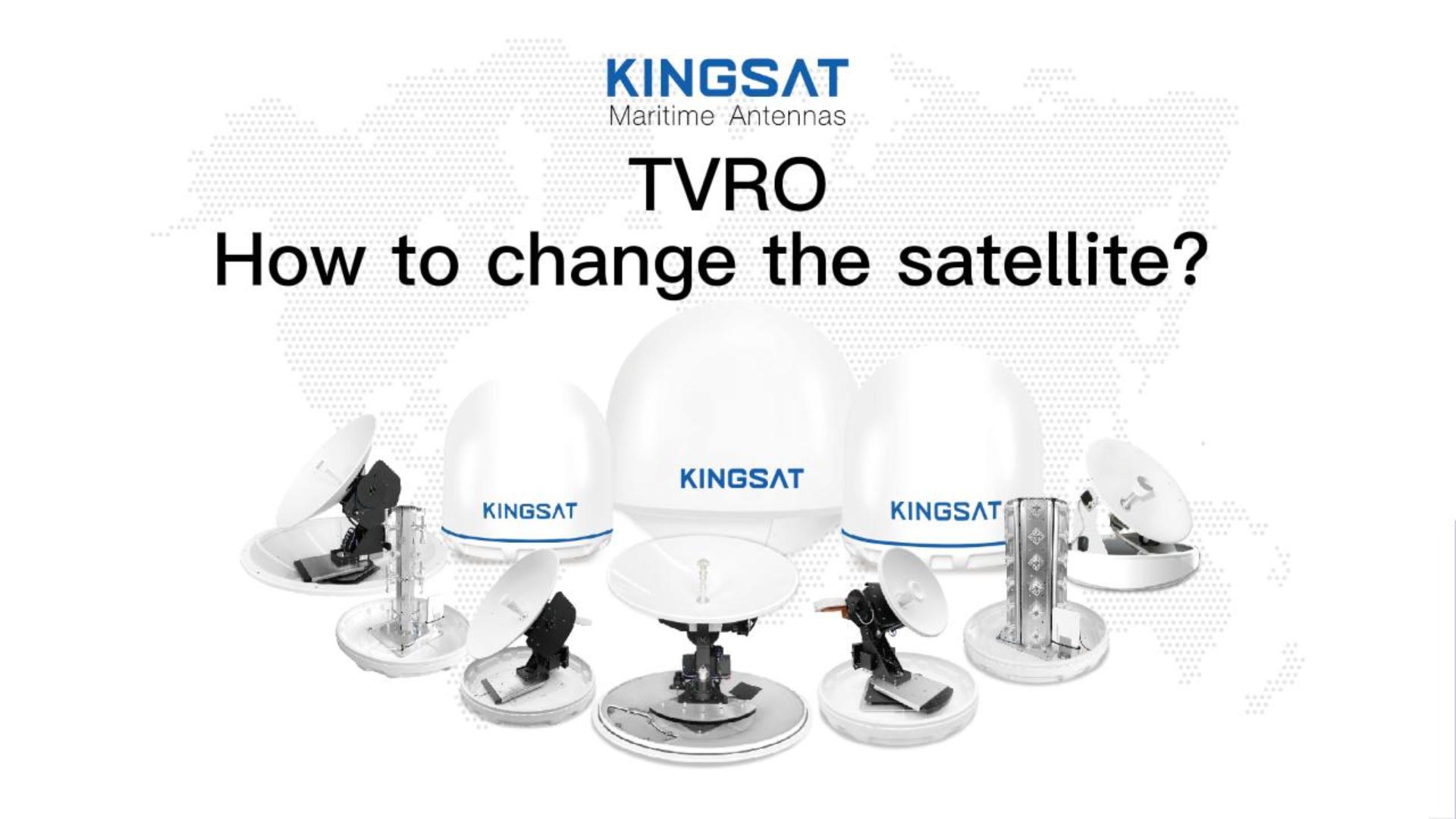 KINGSAT
Maritime Antennas

TVRO
How to change the satellite?

KINGSAT

KINGSAT

KINGSAT